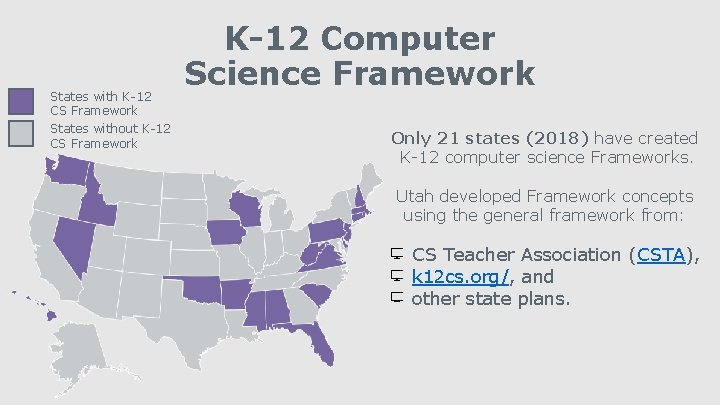 K-12 Computer Science Framework

States with K-12 CS Framework

States without K-12 CS Framework

Only 21 states (2018) have created K-12 computer science Frameworks.

Utah developed Framework concepts using the general framework from:

CS Teacher Association (CSTA),
k12cs.org/, and
other state plans.